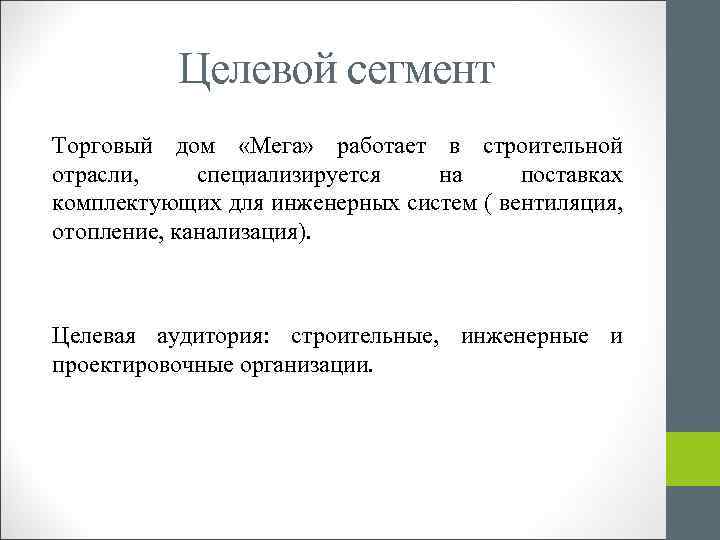 Целевой сегмент

Торговый дом «Мега» работает в строительной отрасли, специализируется на поставках комплектующих для инженерных систем ( вентиляция, отопление, канализация).

Целевая аудитория: строительные, инженерные и проектировочные организации.